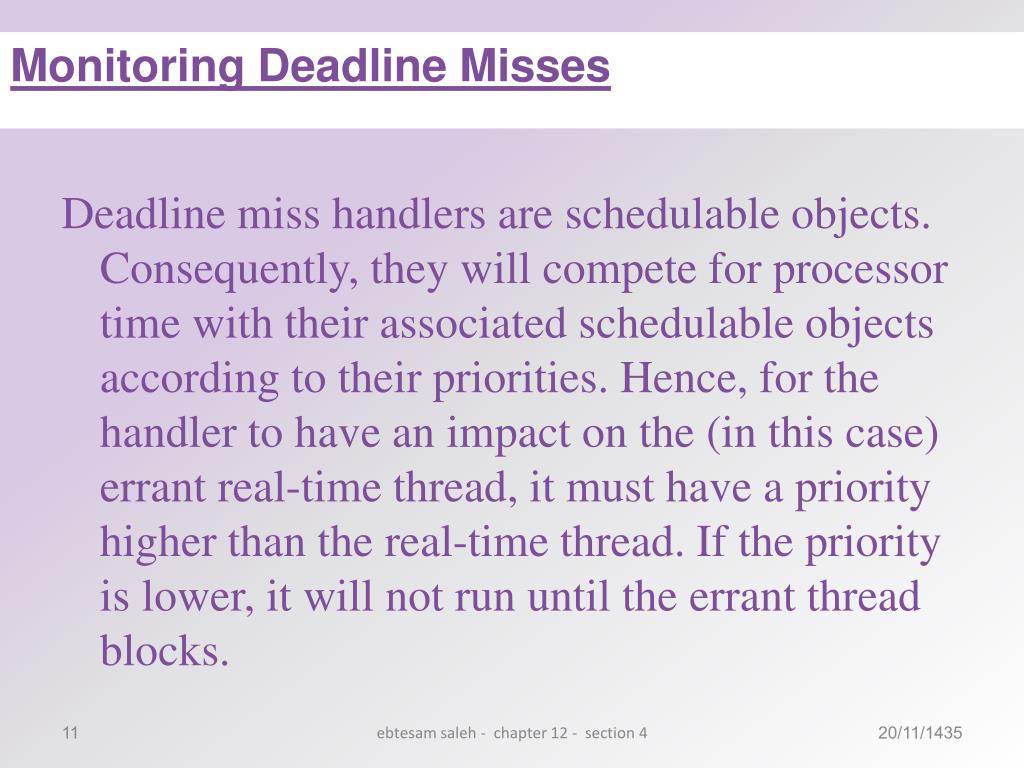 Monitoring Deadline Misses

Deadline miss handlers are schedulable objects. Consequently, they will compete for processor time with their associated schedulable objects according to their priorities. Hence, for the handler to have an impact on the (in this case) errant real-time thread, it must have a priority higher than the real-time thread. If the priority is lower, it will not run until the errant thread blocks.

11

ebtesam saleh - chapter 12 - section 4

20/11/1435